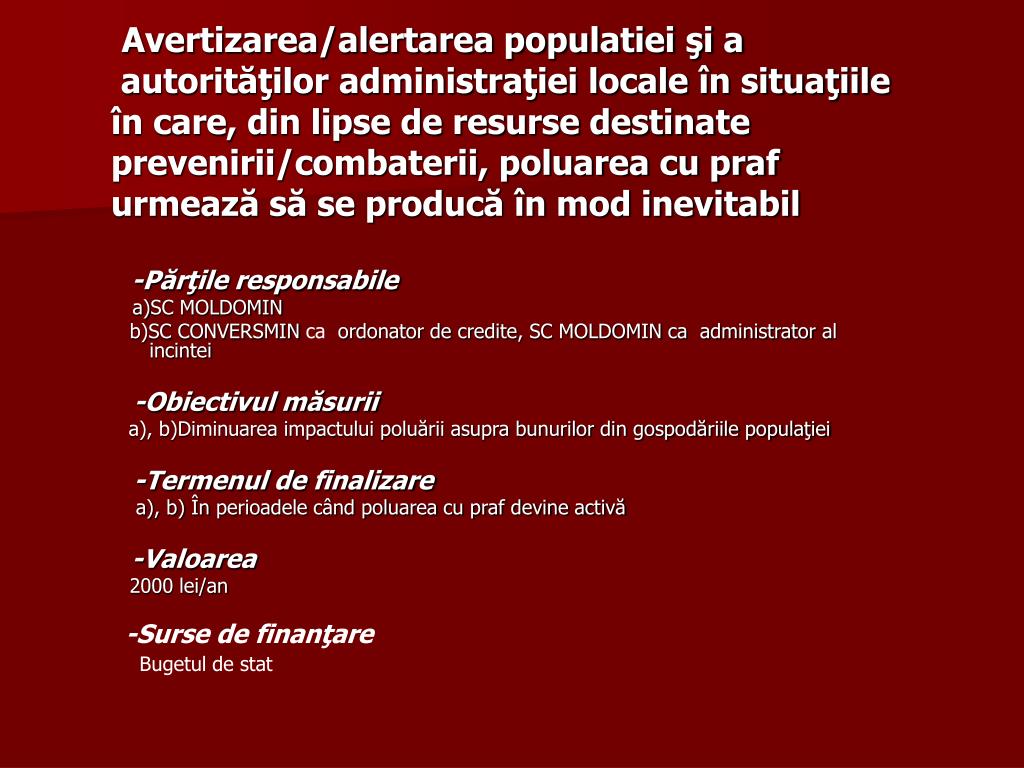 Avertizarea/alertarea populatiei şi a autorităţilor administraţiei locale în situaţiile în care, din lipse de resurse destinate prevenirii/combaterii, poluarea cu praf urmează să se producă în mod inevitabil

-Părţile responsabile
a)SC MOLDOMIN
b)SC CONVERSMIN ca ordonator de credite, SC MOLDOMIN ca administrator al incintei

-Obiectivul măsurii
a), b)Diminuarea impactului poluării asupra bunurilor din gospodăriile populaţiei

-Termenul de finalizare
a), b) În perioadele când poluarea cu praf devine activă

-Valoarea
2000 lei/an

-Surse de finanţare
Bugetul de stat